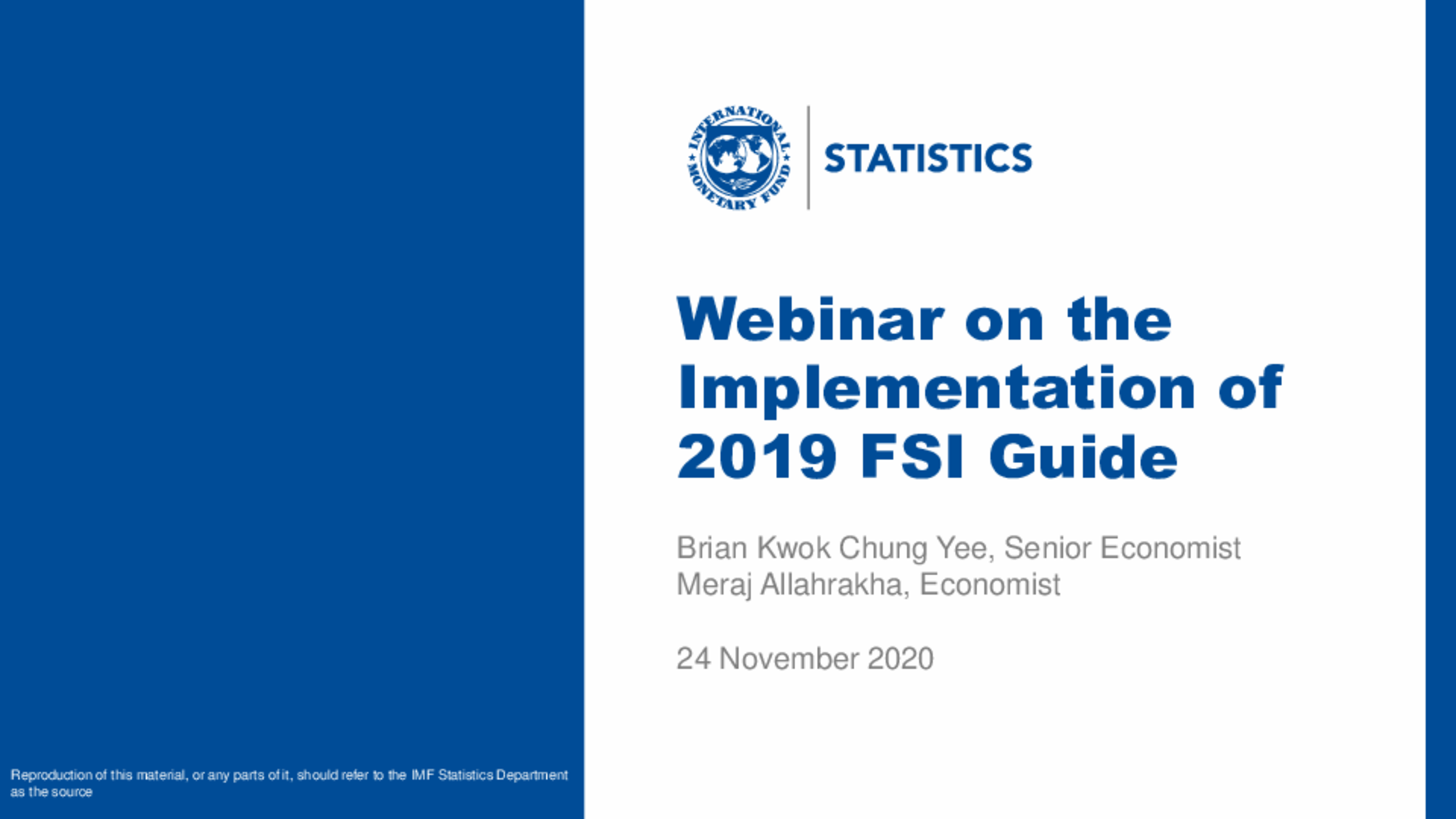 INTERNATIONAL MONETARY FUND

STATISTICS

Webinar on the Implementation of 2019 FSI Guide

Brian Kwok Chung Yee, Senior Economist
Meraj Allahrakha, Economist

24 November 2020

Reproduction of this material, or any parts of it, should refer to the IMF Statistics Department as the source